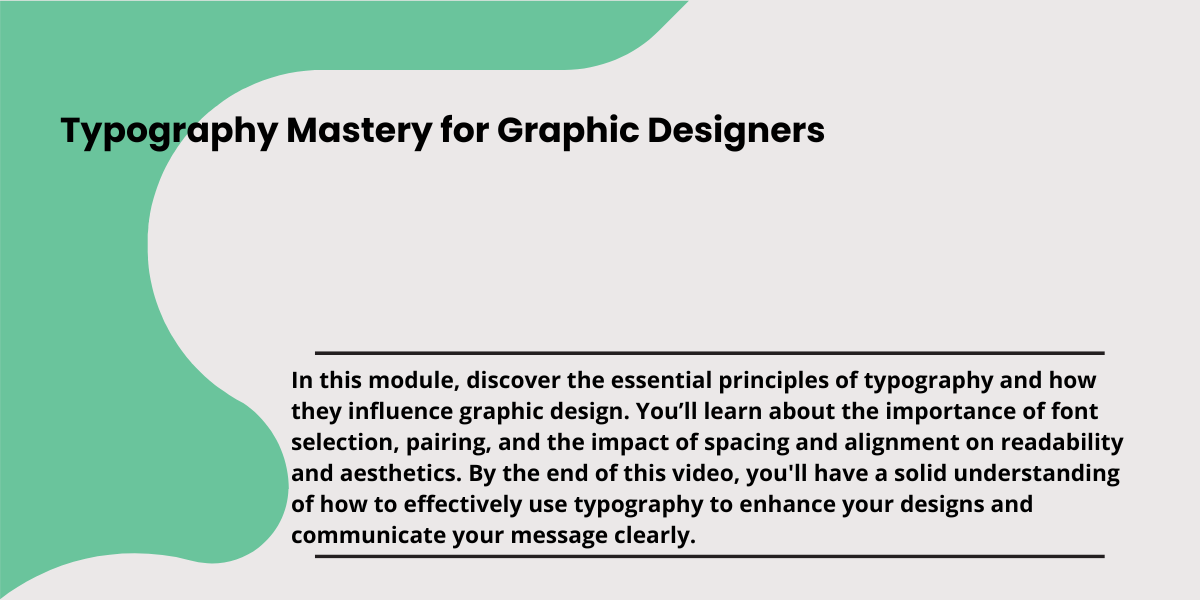 Typography Mastery for Graphic Designers

In this module, discover the essential principles of typography and how they influence graphic design. You’ll learn about the importance of font selection, pairing, and the impact of spacing and alignment on readability and aesthetics. By the end of this video, you'll have a solid understanding of how to effectively use typography to enhance your designs and communicate your message clearly.